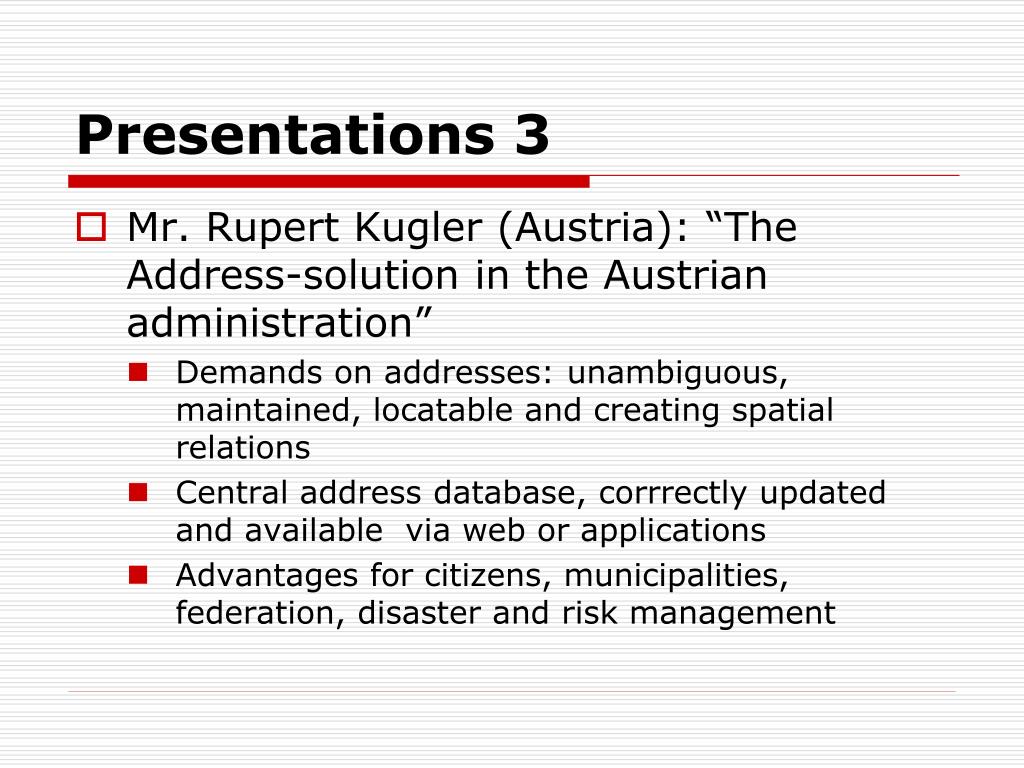 Presentations 3

Mr. Rupert Kugler (Austria): “The Address-solution in the Austrian administration”

Demands on addresses: unambiguous, maintained, locatable and creating spatial relations

Central address database, corrrectly updated and available via web or applications

Advantages for citizens, municipalities, federation, disaster and risk management